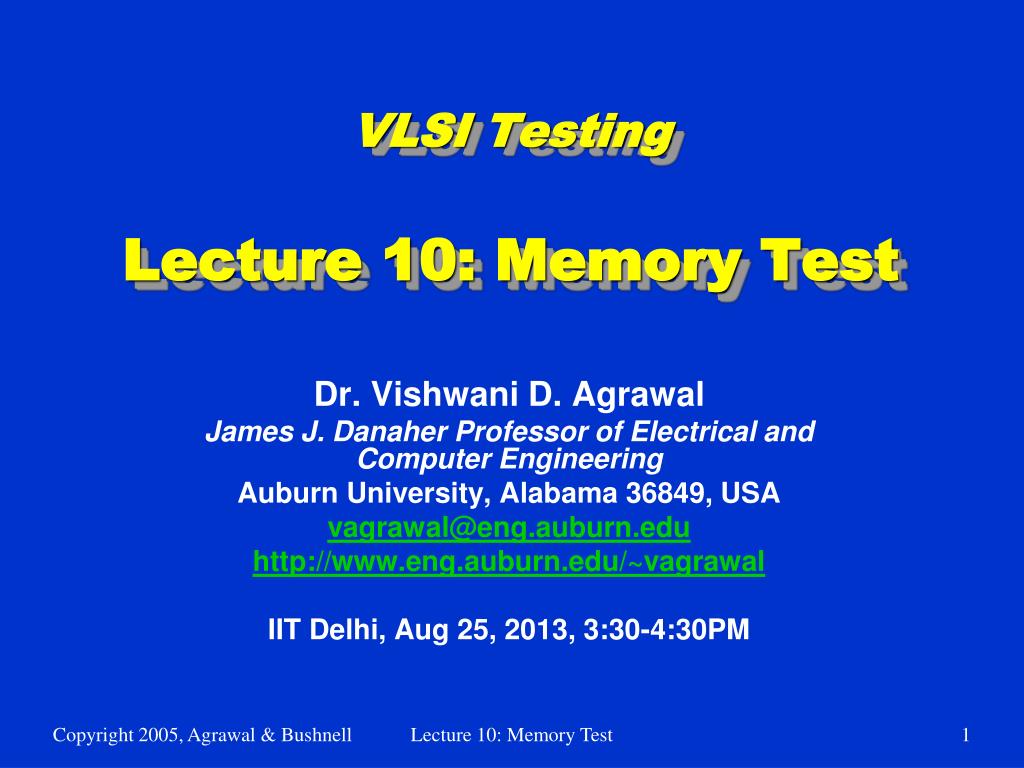 VLSI Testing

Lecture 10: Memory Test

Dr. Vishwani D. Agrawal
James J. Danaher Professor of Electrical and Computer Engineering
Auburn University, Alabama 36849, USA
vagrawal@eng.auburn.edu
http://www.eng.auburn.edu/~vagrawal

IIT Delhi, Aug 25, 2013, 3:30-4:30PM

Copyright 2005, Agrawal & Bushnell Lecture 10: Memory Test 1